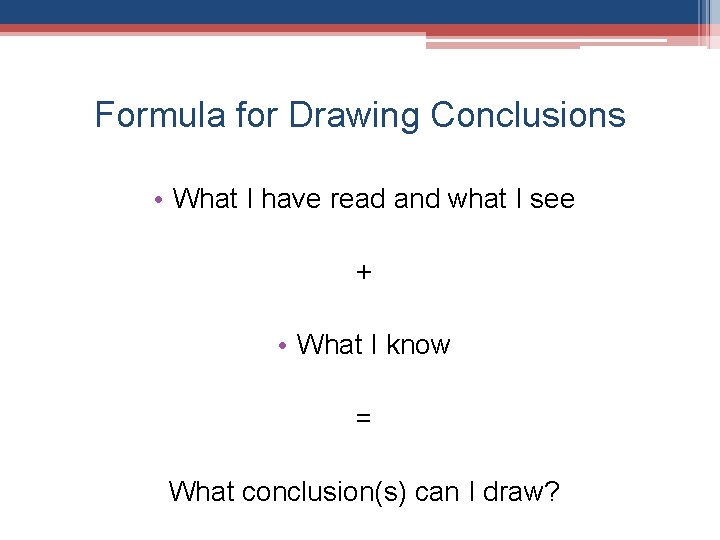 Formula for Drawing Conclusions

• What I have read and what I see

+

• What I know

=

What conclusion(s) can I draw?